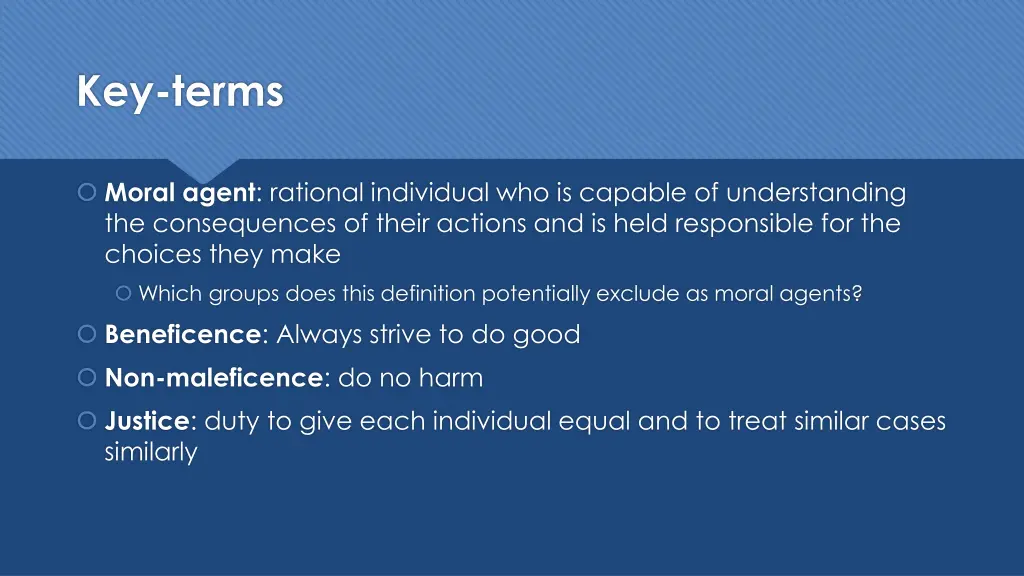 Key-terms

Moral agent: rational individual who is capable of understanding the consequences of their actions and is held responsible for the choices they make

Which groups does this definition potentially exclude as moral agents?

Beneficence: Always strive to do good

Non-maleficence: do no harm

Justice: duty to give each individual equal and to treat similar cases similarly